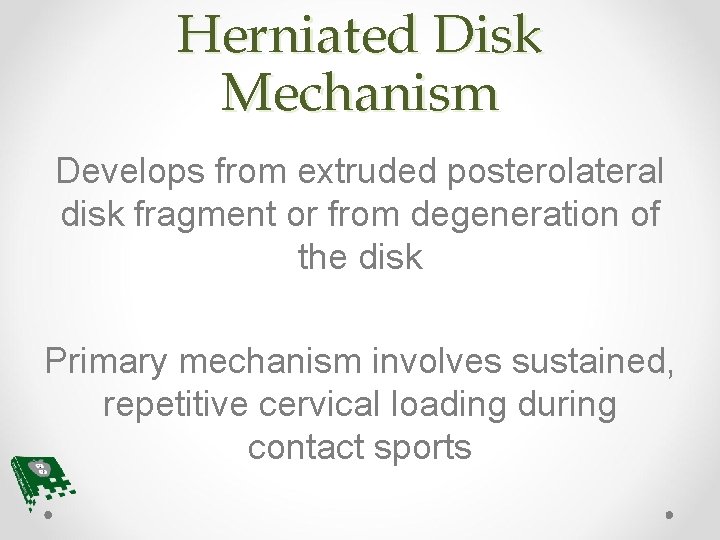 Herniated Disk Mechanism

Develops from extruded posterolateral disk fragment or from degeneration of the disk

Primary mechanism involves sustained, repetitive cervical loading during contact sports